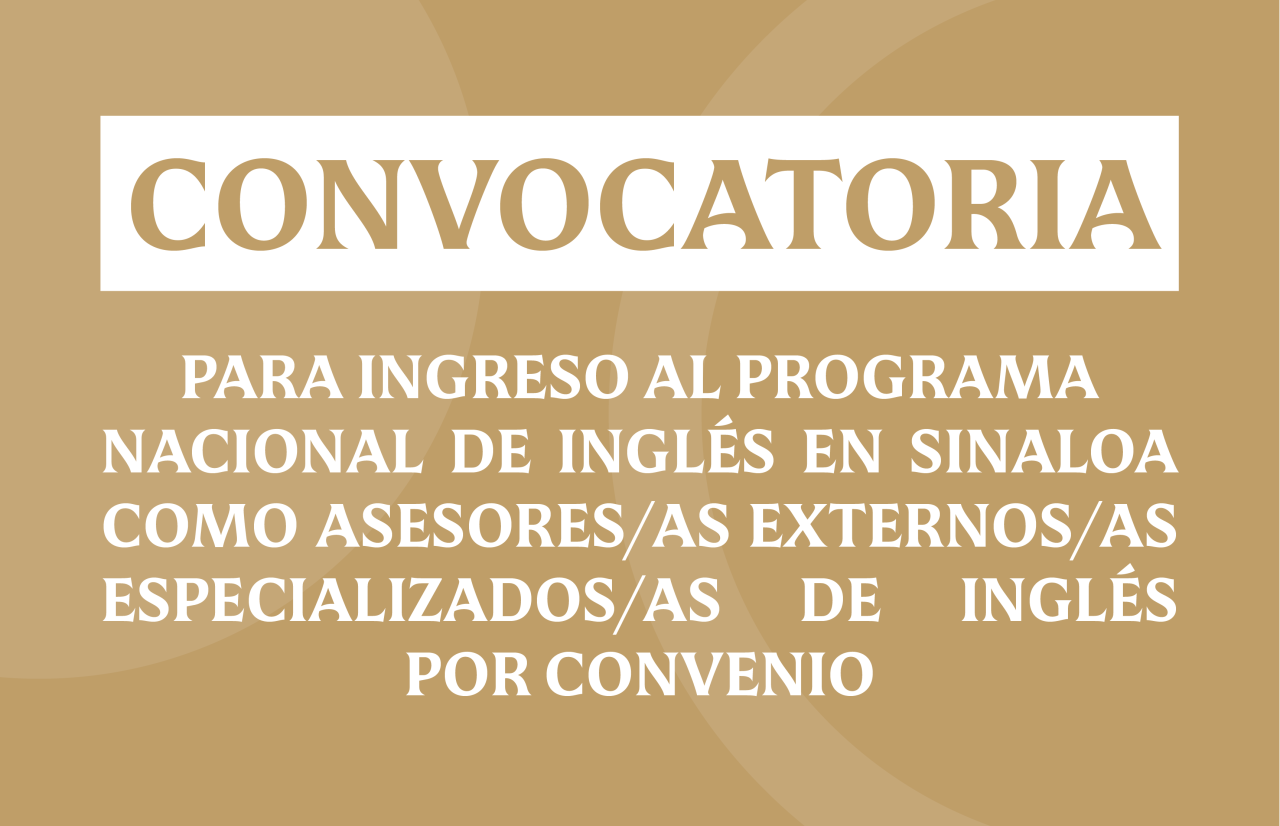 CONVOCATORIA

PARA INGRESO AL PROGRAMA NACIONAL DE INGLÉS EN SINALOA COMO ASESORES/AS EXTERNOS/AS ESPECIALIZADOS/AS DE INGLÉS POR CONVENIO